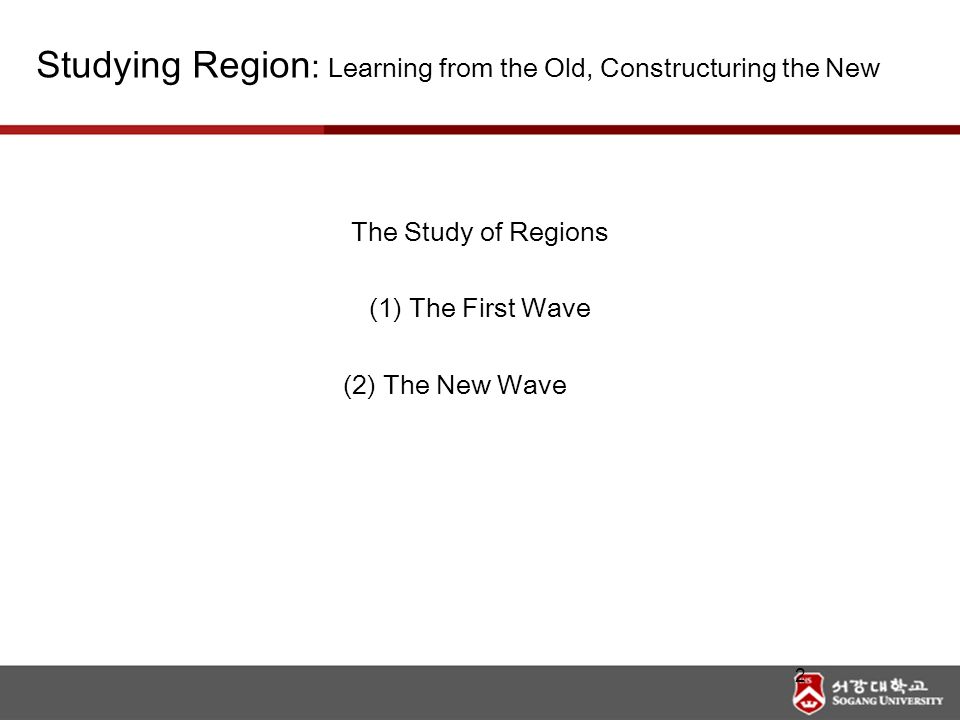 Studying Region: Learning from the Old, Constructuring the New

The Study of Regions

(1) The First Wave

(2) The New Wave

2

서강대학교
SOGANG UNIVERSITY